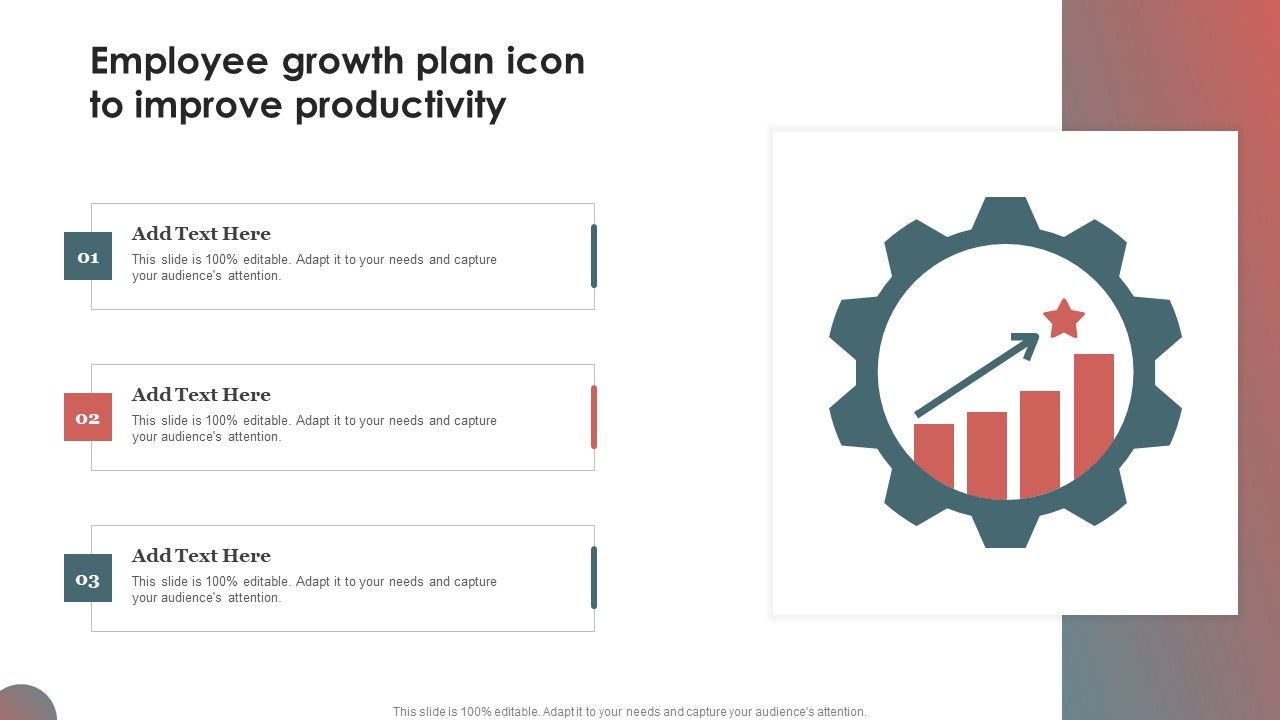 Employee growth plan icon to improve productivity

01

Add Text Here

This slide is 100% editable. Adapt it to your needs and capture your audience's attention.

02

Add Text Here

This slide is 100% editable. Adapt it to your needs and capture your audience's attention.

03

Add Text Here

This slide is 100% editable. Adapt it to your needs and capture your audience's attention.

This slide is 100% editable. Adapt it to your needs and capture your audience's attention.